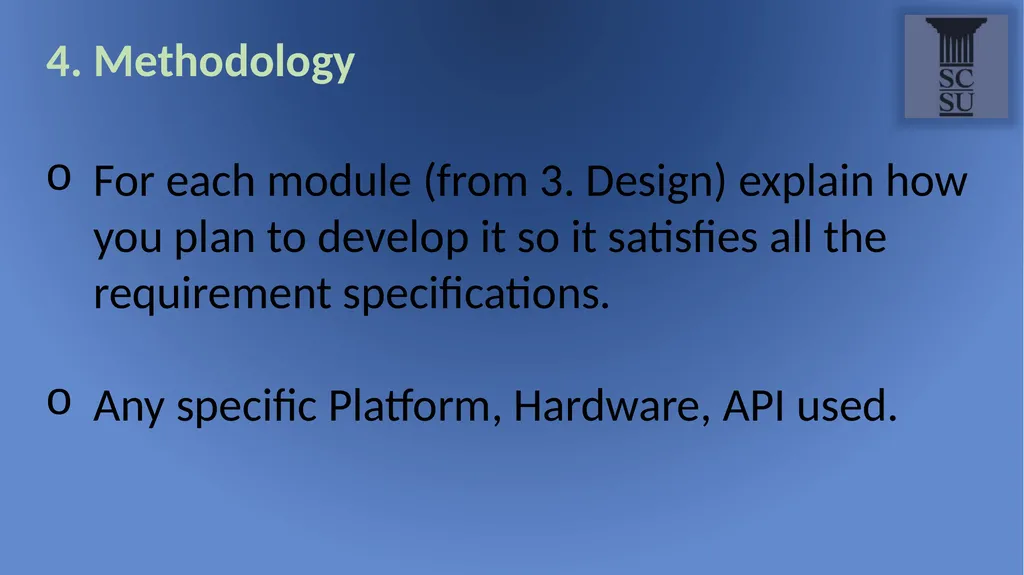 4. Methodology

SC
SU

o For each module (from 3. Design) explain how you plan to develop it so it satisfies all the requirement specifications.

o Any specific Platform, Hardware, API used.